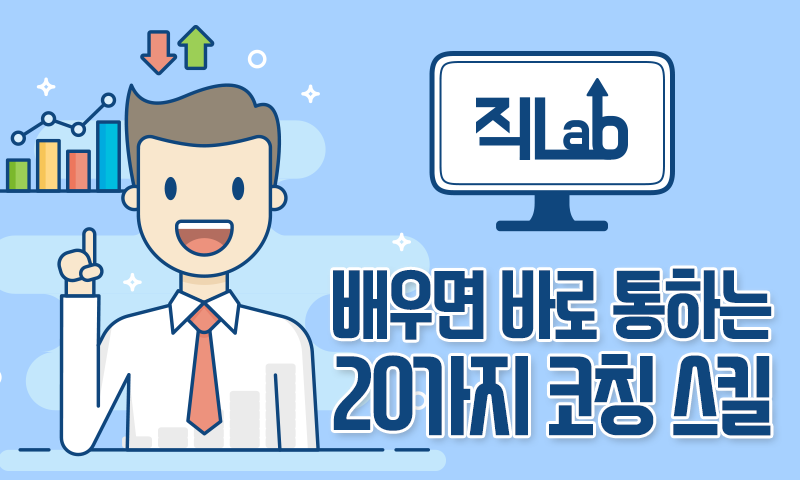 직Lab

배우면 바로 통하는
20가지 코칭 스킬